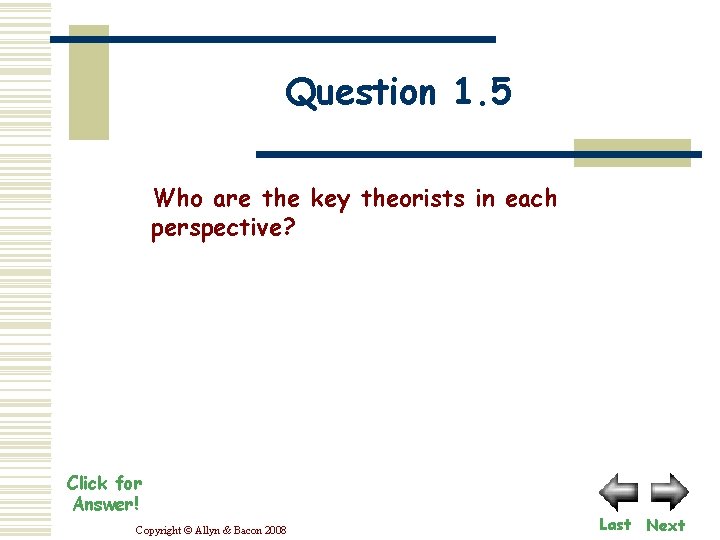 Question 1.5

Who are the key theorists in each perspective?

Click for Answer!

Copyright © Allyn & Bacon 2008

Last Next